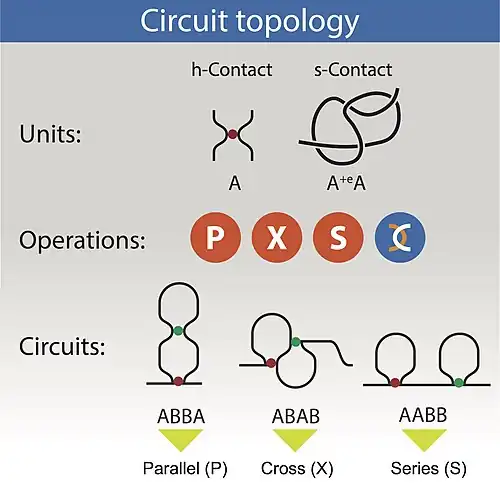 Circuit topology

h-Contact s-Contact

Units:

A $A^{+e}A$

Operations: P X S

Circuits:

ABBA ABAB AABB

Parallel (P) Cross (X) Series (S)